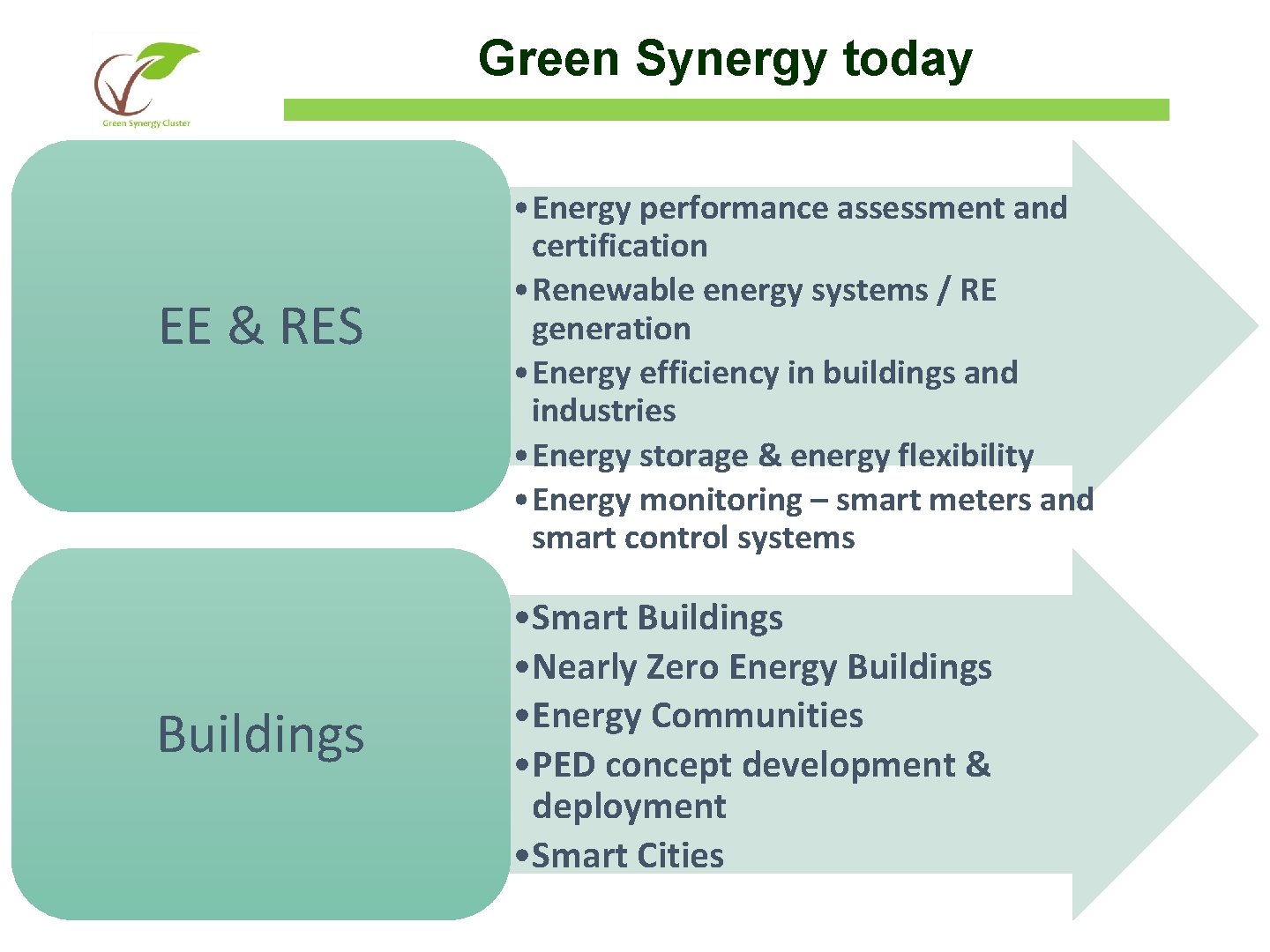 Green Synergy Cluster

Green Synergy today

EE & RES

• Energy performance assessment and certification
• Renewable energy systems / RE generation
• Energy efficiency in buildings and industries
• Energy storage & energy flexibility
• Energy monitoring – smart meters and smart control systems

Buildings

• Smart Buildings
• Nearly Zero Energy Buildings
• Energy Communities
• PED concept development & deployment
• Smart Cities